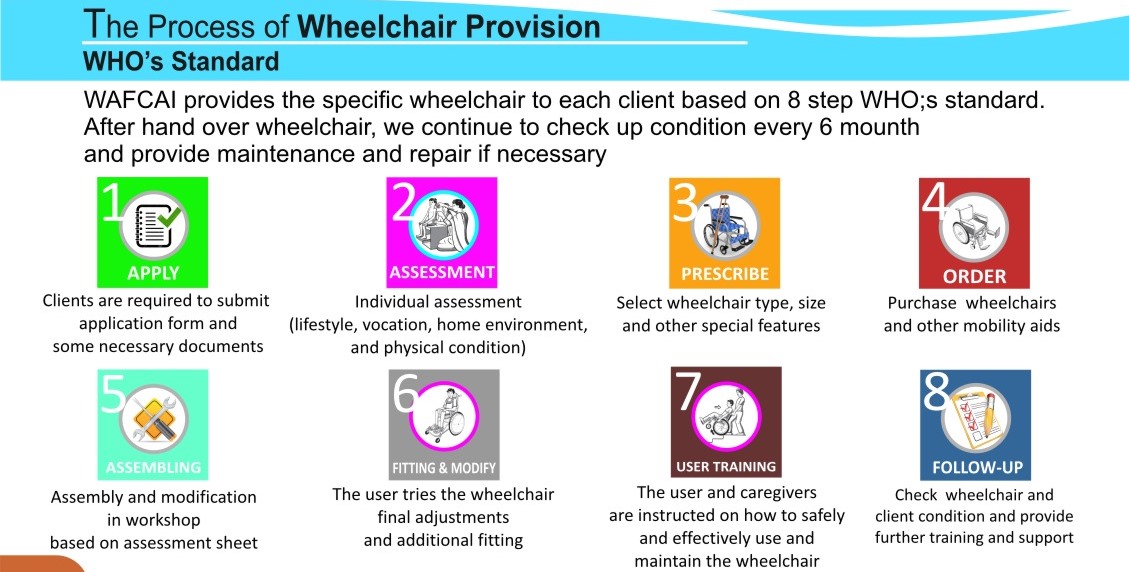 The Process of Wheelchair Provision
WHO's Standard

WAFCAI provides the specific wheelchair to each client based on 8 step WHO;s standard. After hand over wheelchair, we continue to check up condition every 6 mounth and provide maintenance and repair if necessary

1
APPLY
Clients are required to submit application form and some necessary documents

2
ASSESSMENT
Individual assessment (lifestyle, vocation, home environment, and physical condition)

3
PRESCRIBE
Select wheelchair type, size and other special features

4
ORDER
Purchase wheelchairs and other mobility aids

5
ASSEMBLING
Assembly and modification in workshop based on assessment sheet

6
FITTING & MODIFY
The user tries the wheelchair final adjustments and additional fitting

7
USER TRAINING
The user and caregivers are instructed on how to safely and effectively use and maintain the wheelchair

8
FOLLOW-UP
Check wheelchair and client condition and provide further training and support